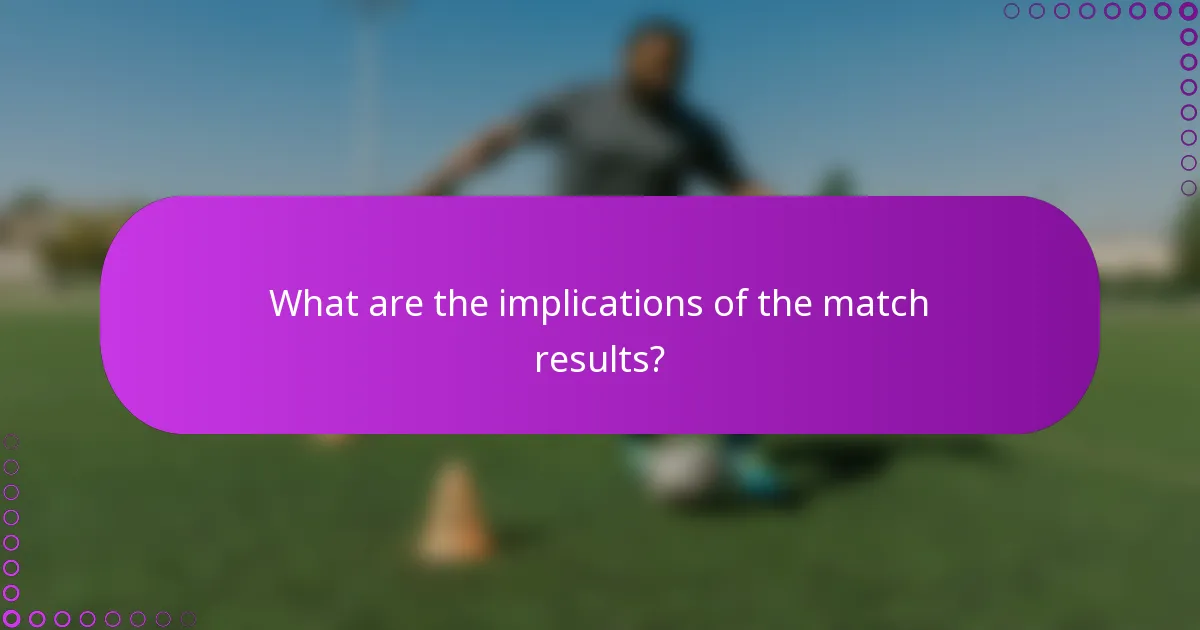 What are the implications of the match results?